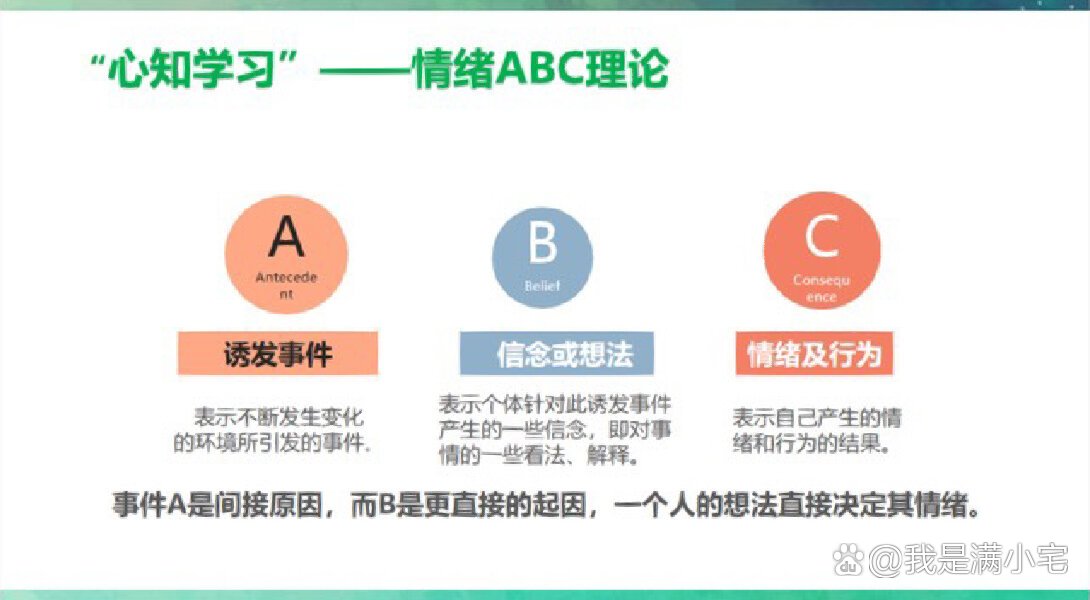 “心知学习”——情绪ABC理论

A
Antecedent
诱发事件
表示不断发生变化的环境所引发的事件.

B
Belief
信念或想法
表示个体针对此诱发事件产生的一些信念，即对事情的一些看法、解释。

C
Consequence
情绪及行为
表示自己产生的情绪和行为的结果。

事件A是间接原因，而B是更直接的起因，一个人的想法直接决定其情绪。

@我是满小宅